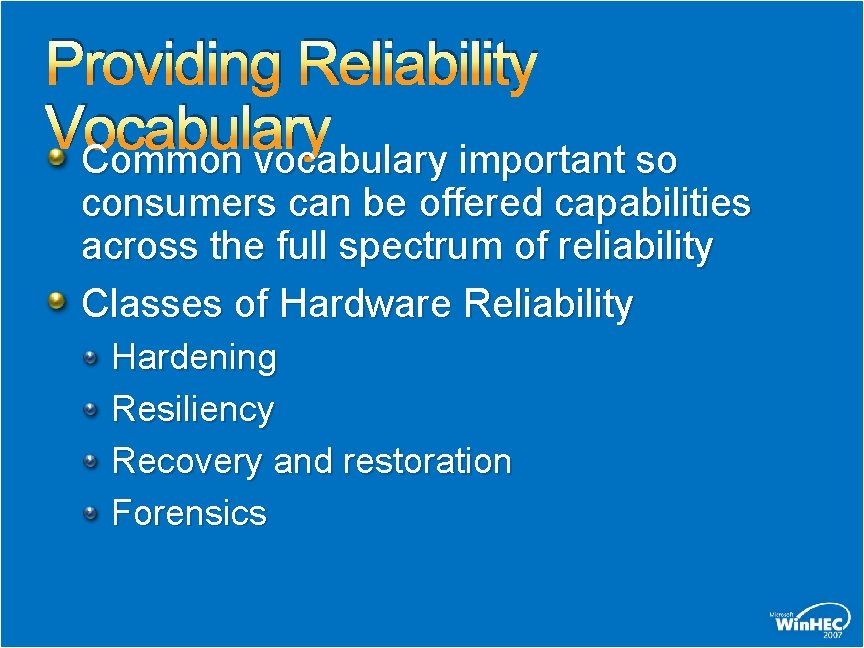 Providing Reliability Vocabulary

Common vocabulary important so consumers can be offered capabilities across the full spectrum of reliability

Classes of Hardware Reliability

Hardening

Resiliency

Recovery and restoration

Forensics

Microsoft WinHEC 2007